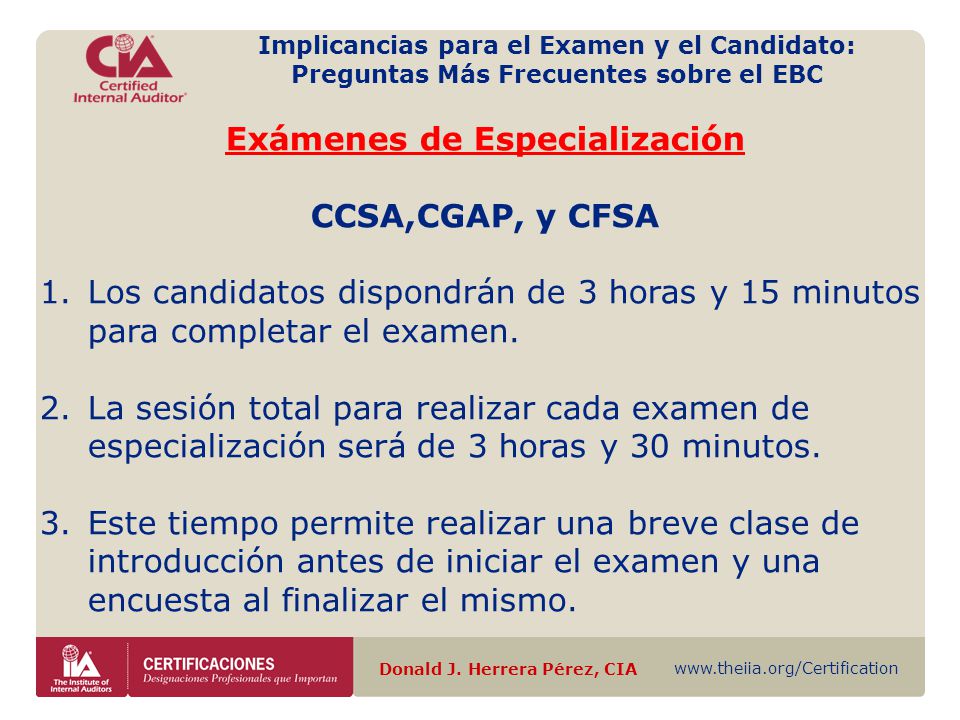 CIA
Certified Internal Auditor®

Implicancias para el Examen y el Candidato: Preguntas Más Frecuentes sobre el EBC

Exámenes de Especialización

CCSA,CGAP, y CFSA

1. Los candidatos dispondrán de 3 horas y 15 minutos para completar el examen.

2. La sesión total para realizar cada examen de especialización será de 3 horas y 30 minutos.

3. Este tiempo permite realizar una breve clase de introducción antes de iniciar el examen y una encuesta al finalizar el mismo.

IIA
The Institute of Internal Auditors

CERTIFICACIONES
Designaciones Profesionales que Importan

Donald J. Herrera Pérez, CIA

www.theiia.org/Certification